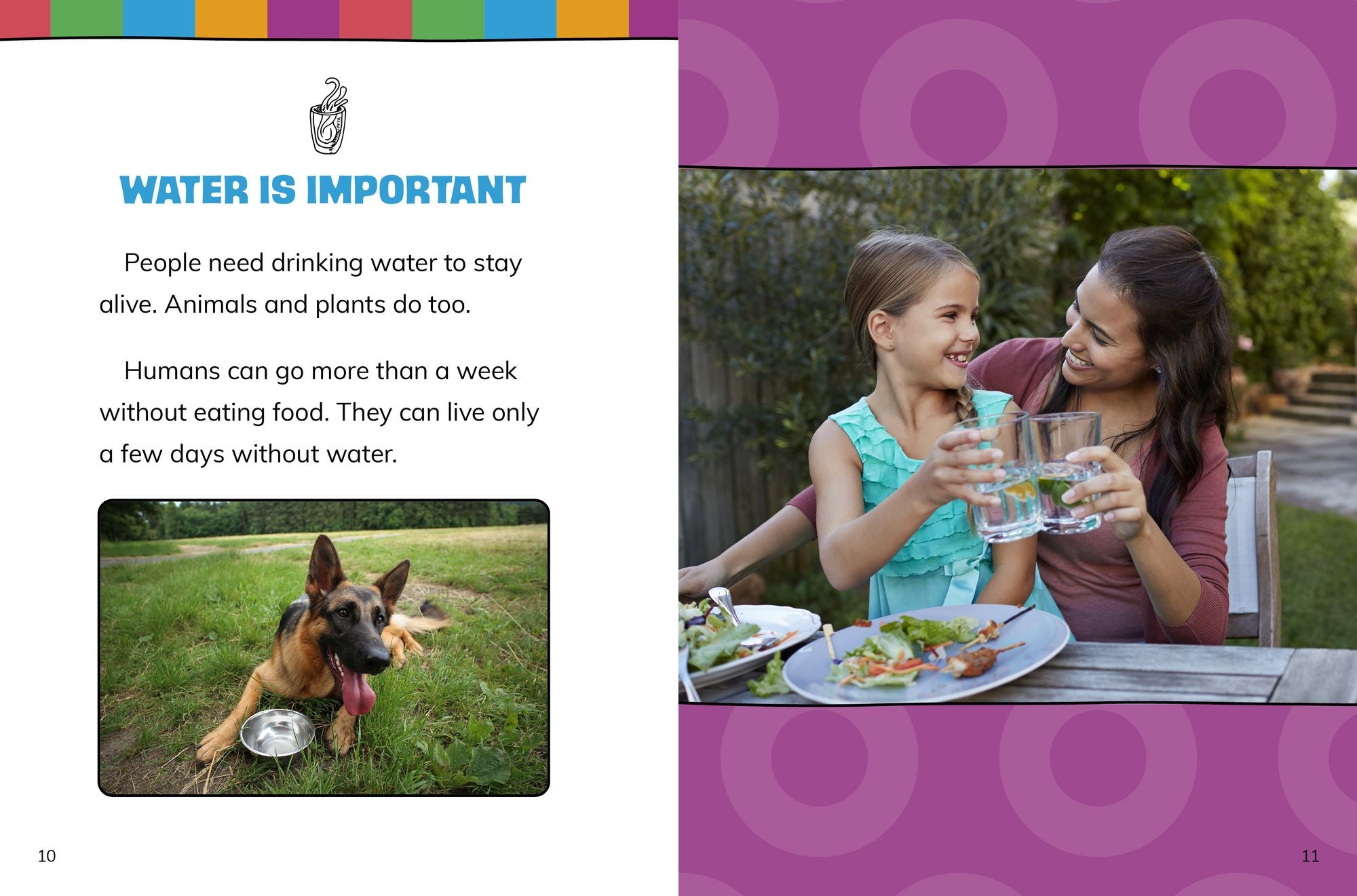 WATER IS IMPORTANT

People need drinking water to stay alive. Animals and plants do too.

Humans can go more than a week without eating food. They can live only a few days without water.

10

11